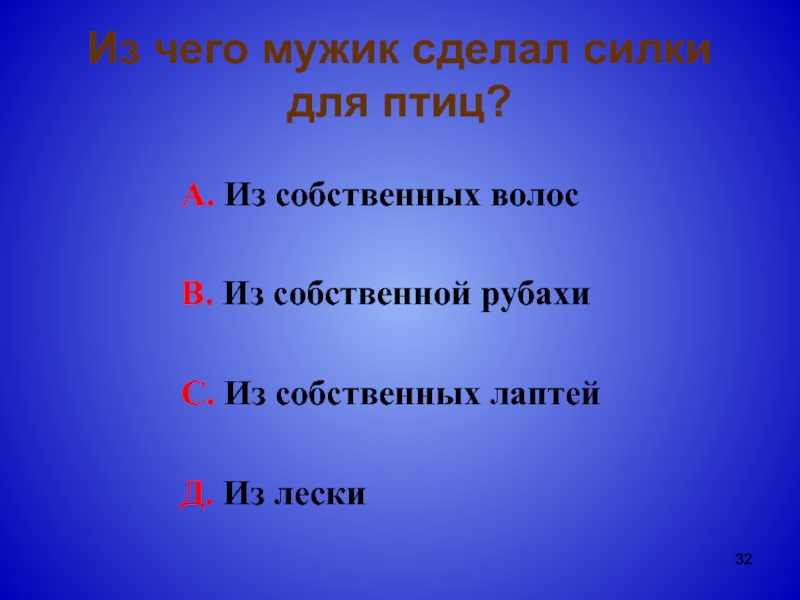 Из чего мужик сделал силки для птиц?

А. Из собственных волос

В. Из собственной рубахи

С. Из собственных лаптей

Д. Из лески

32